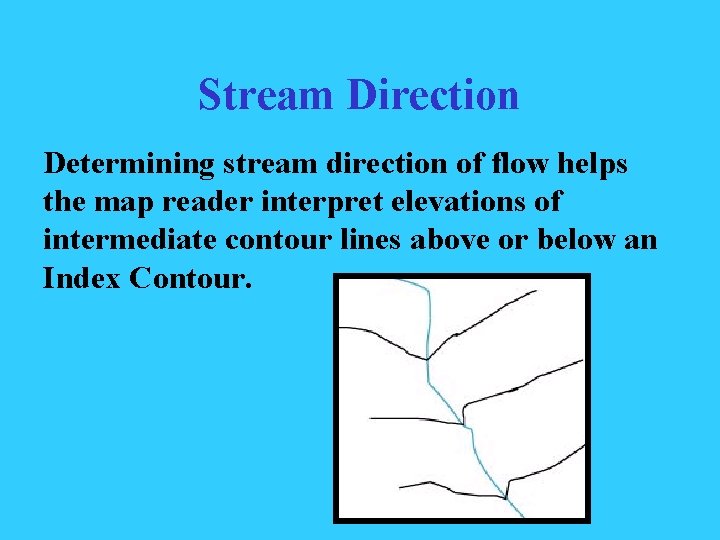 Stream Direction

Determining stream direction of flow helps the map reader interpret elevations of intermediate contour lines above or below an Index Contour.